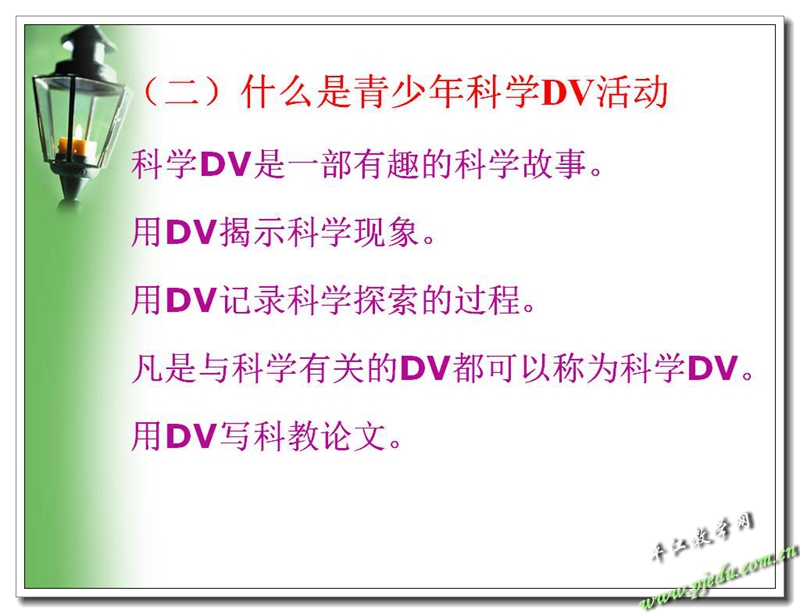 （二）什么是青少年科学DV活动

科学DV是一部有趣的科学故事。

用DV揭示科学现象。

用DV记录科学探索的过程。

凡是与科学有关的DV都可以称为科学DV。

用DV写科教论文。

平江教学网
www.pjedu.com.cn